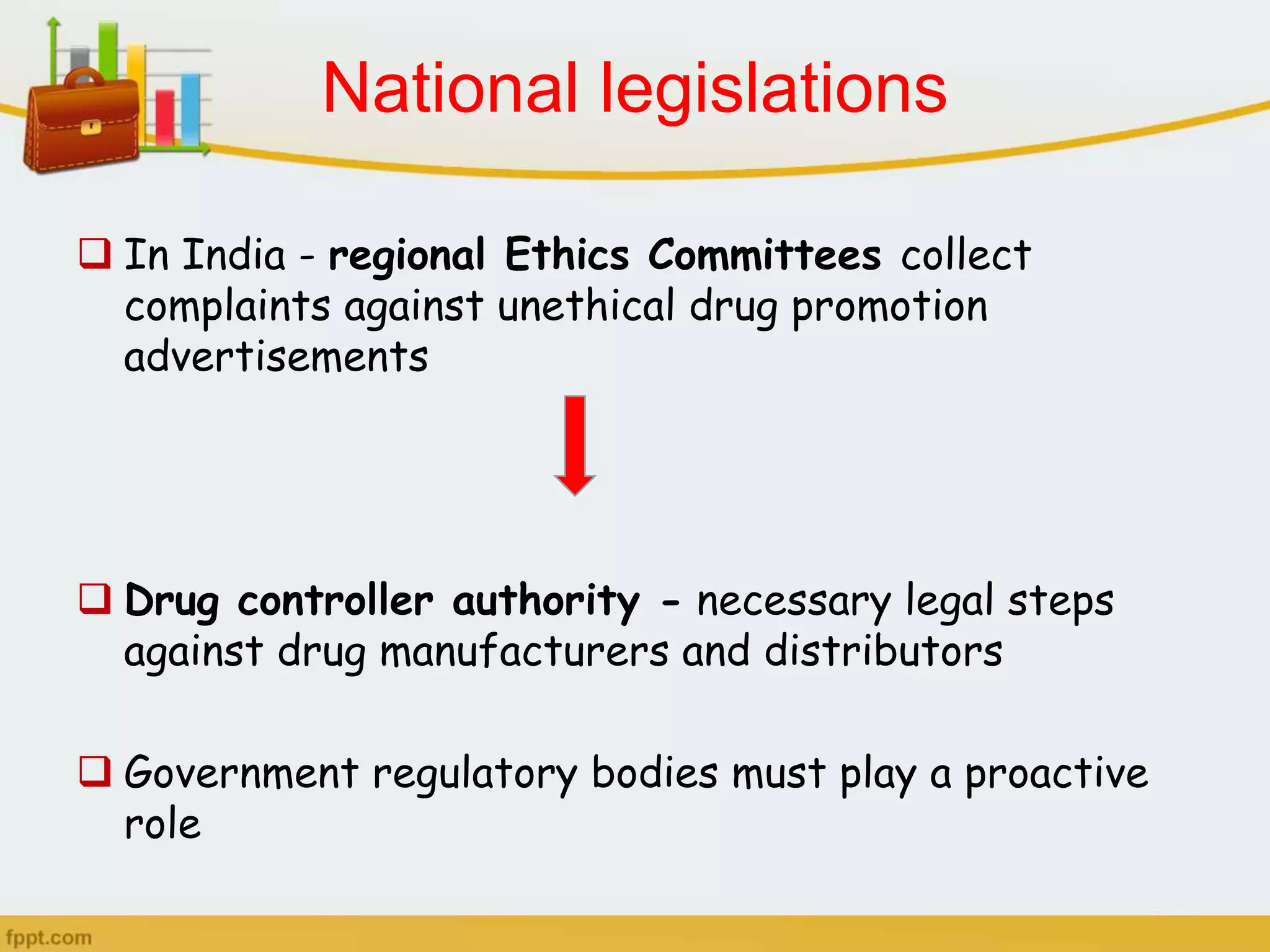 National legislations

❑ In India - regional Ethics Committees collect complaints against unethical drug promotion advertisements

❑ Drug controller authority - necessary legal steps against drug manufacturers and distributors

❑ Government regulatory bodies must play a proactive role

fppt.com